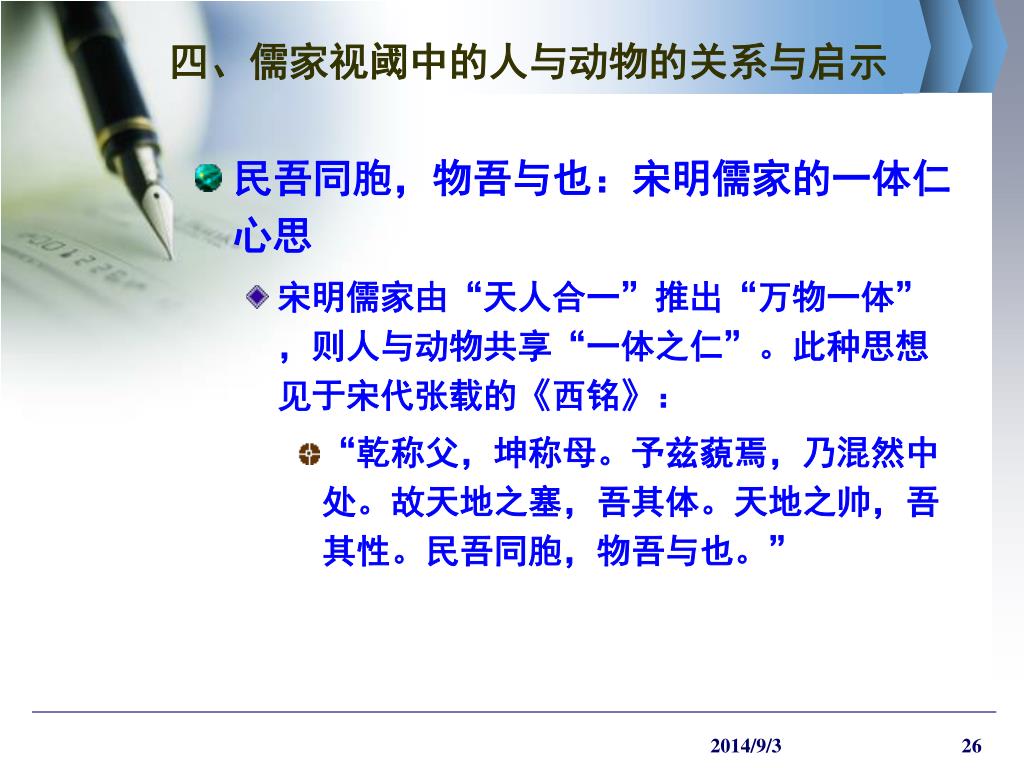 四、儒家视阈中的人与动物的关系与启示

民吾同胞，物吾与也：宋明儒家的一体仁心思

宋明儒家由“天人合一”推出“万物一体”，则人与动物共享“一体之仁”。此种思想见于宋代张载的《西铭》：

“乾称父，坤称母。予兹藐焉，乃混然中处。故天地之塞，吾其体。天地之帅，吾其性。民吾同胞，物吾与也。”

2014/9/3

26